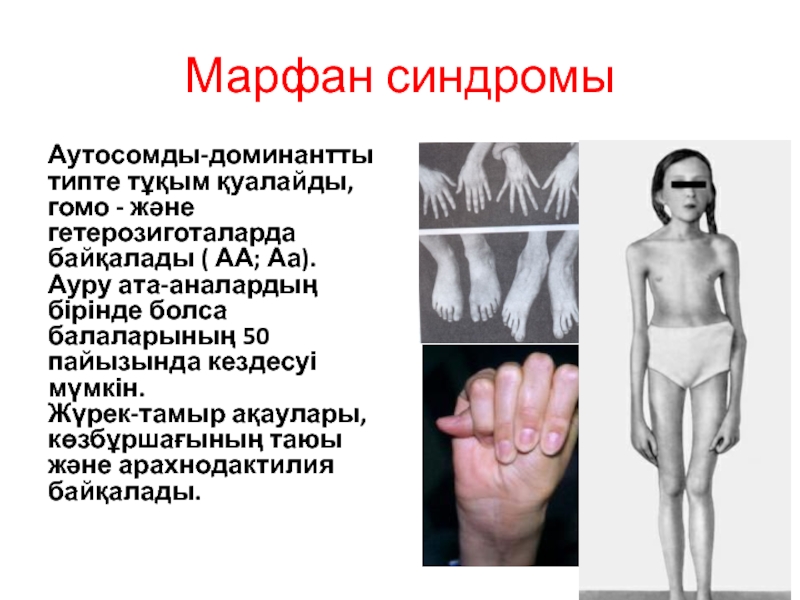 Марфан синдромы

Аутосомды-доминантты типте тұқым қуалайды, гомо - және гетерозиготаларда байқалады ( АА; Аа). Ауру ата-аналардың бірінде болса балаларының 50 пайызында кездесуі мүмкін.
Жүрек-тамыр ақаулары, көзбұршағының таюы және арахнодактилия байқалады.